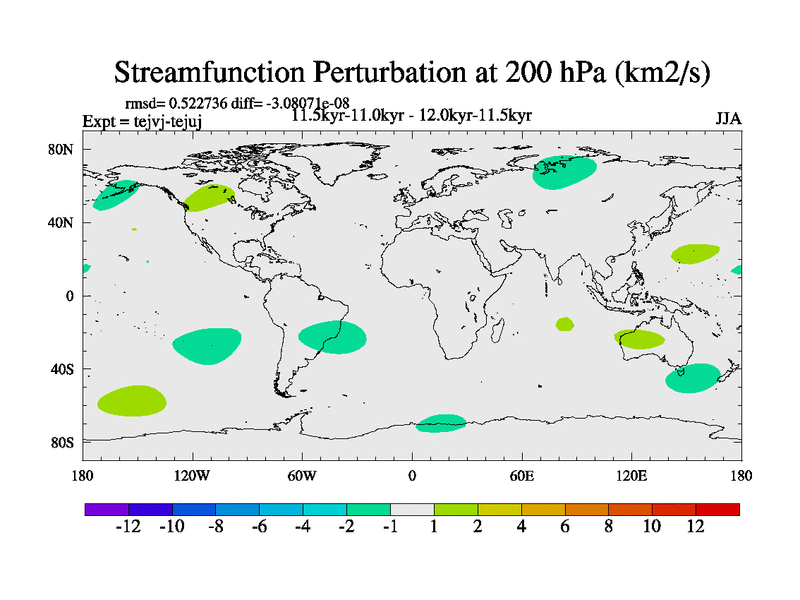 Streamfunction Perturbation at 200 hPa (km2/s)

rmsd= 0.522736 diff= -3.08071e-08
Expt = tejvj-tejuj
11.5kyr-11.0kyr - 12.0kyr-11.5kyr
JJA

80N
40N
0
40S
80S

180 120W 60W 0 60E 120E 180

-12 -10 -8 -6 -4 -2 -1 1 2 4 6 8 10 12